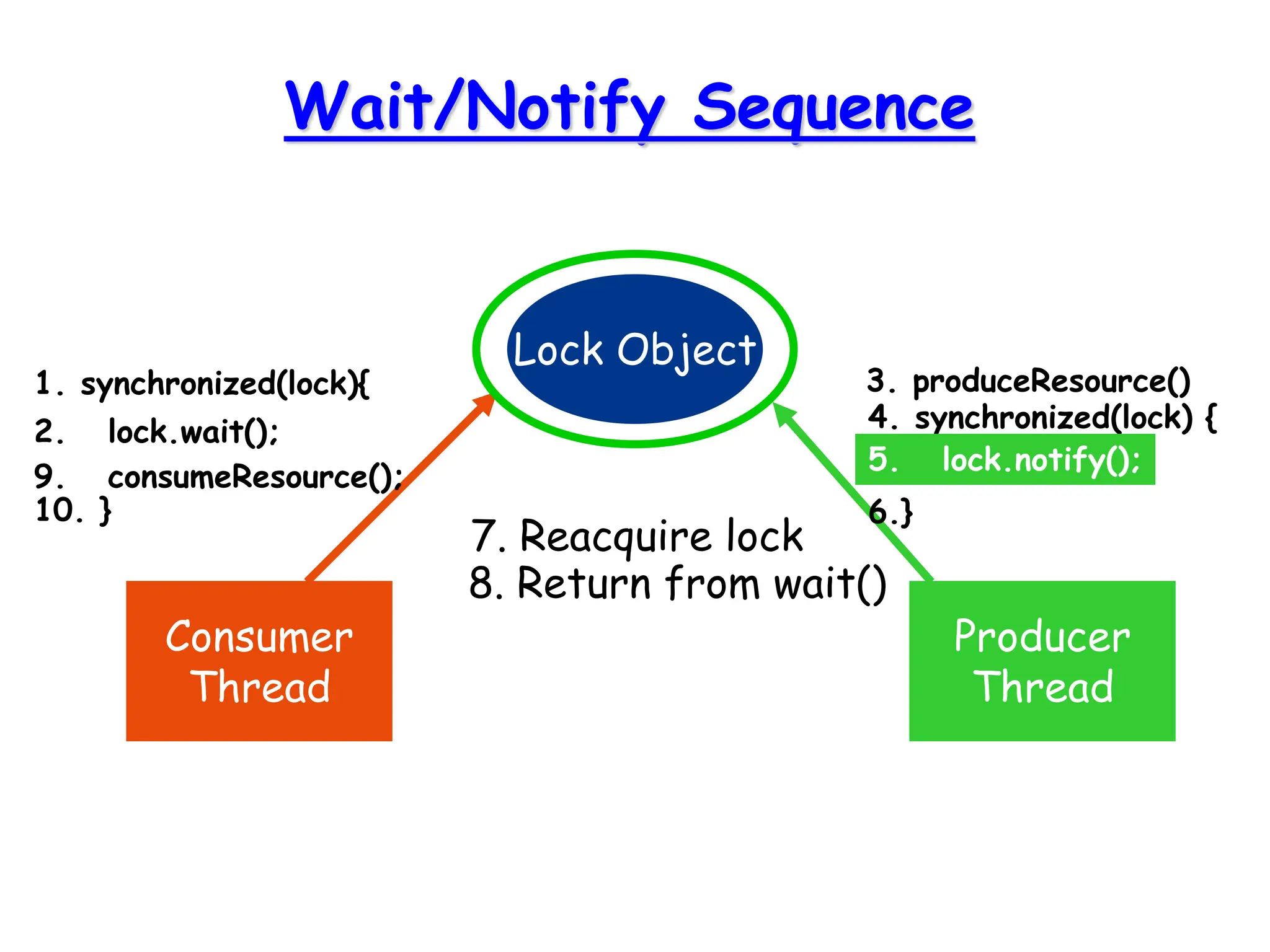 Wait/Notify Sequence

Lock Object

1. synchronized(lock){
2. lock.wait();
9. consumeResource();
10. }

3. produceResource()
4. synchronized(lock) {
5. lock.notify();
6.}

7. Reacquire lock
8. Return from wait()

Consumer Thread

Producer Thread